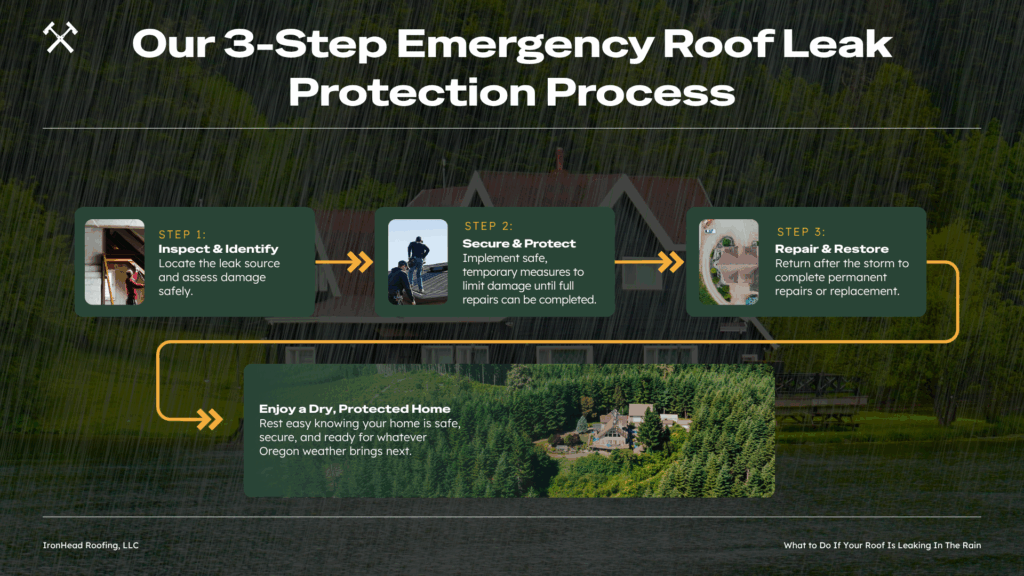 Our 3-Step Emergency Roof Leak Protection Process

STEP 1:
Inspect & Identify
Locate the leak source and assess damage safely.

STEP 2:
Secure & Protect
Implement safe, temporary measures to limit damage until full repairs can be completed.

STEP 3:
Repair & Restore
Return after the storm to complete permanent repairs or replacement.

Enjoy a Dry, Protected Home
Rest easy knowing your home is safe, secure, and ready for whatever Oregon weather brings next.

IronHead Roofing, LLC

What to Do If Your Roof Is Leaking In The Rain